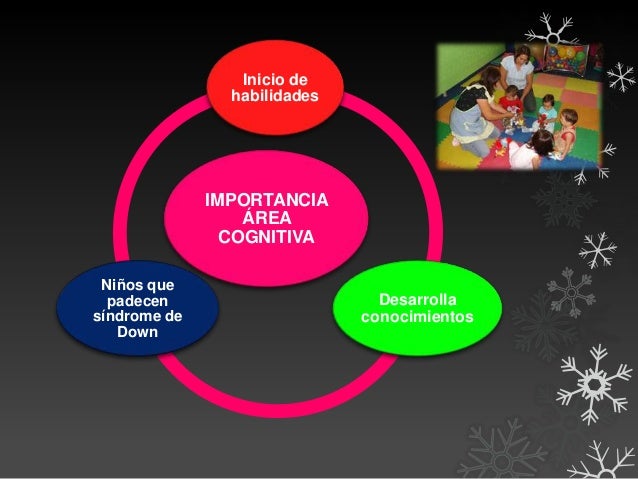 Inicio de habilidades

IMPORTANCIA ÁREA COGNITIVA

Niños que padecen síndrome de Down

Desarrolla conocimientos